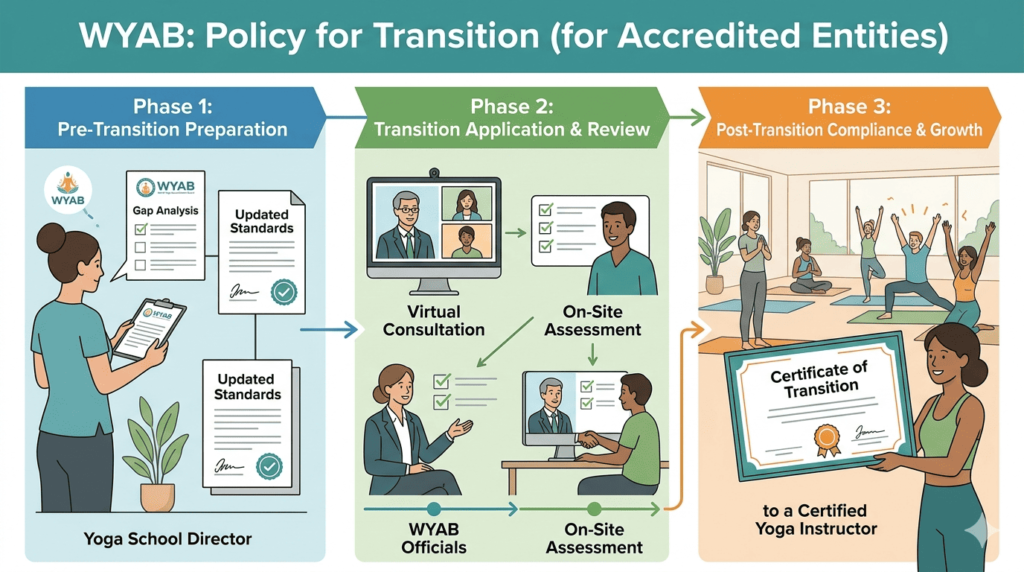 WYAB: Policy for Transition (for Accredited Entities)

Phase 1:
Pre-Transition Preparation

WYAB

WYAB
Gap Analysis

Updated Standards

WYAB

Updated Standards

Yoga School Director

Phase 2:
Transition Application & Review

Virtual Consultation

On-Site Assessment

WYAB Officials

On-Site Assessment

Phase 3:
Post-Transition Compliance & Growth

Certificate of Transition

to a Certified Yoga Instructor